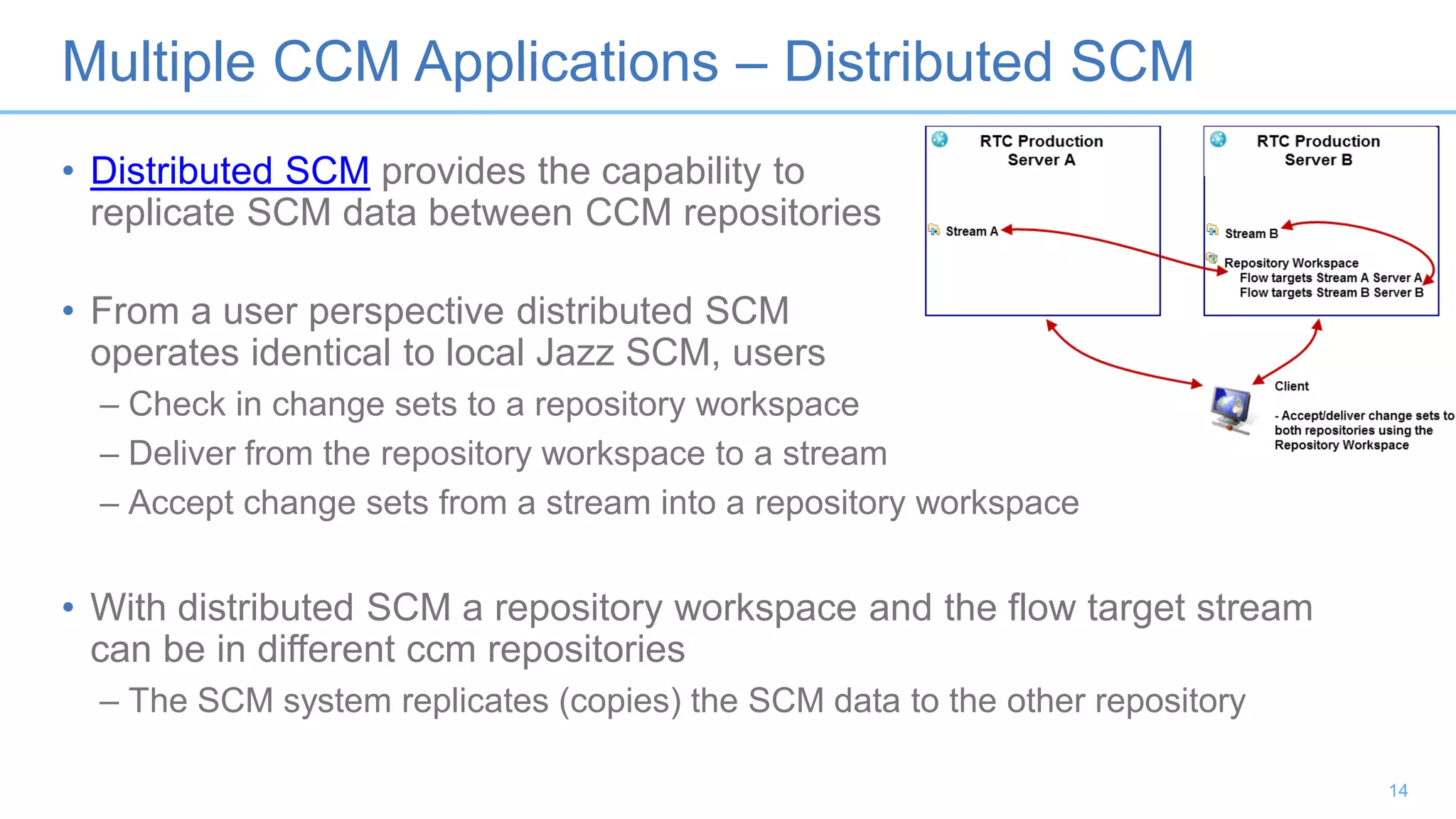 Multiple CCM Applications – Distributed SCM

• Distributed SCM provides the capability to replicate SCM data between CCM repositories

• From a user perspective distributed SCM operates identical to local Jazz SCM, users
– Check in change sets to a repository workspace
– Deliver from the repository workspace to a stream
– Accept change sets from a stream into a repository workspace

• With distributed SCM a repository workspace and the flow target stream can be in different ccm repositories
– The SCM system replicates (copies) the SCM data to the other repository

RTC Production Server A
Stream A

RTC Production Server B
Stream B
Repository Workspace
Flow targets Stream A Server A
Flow targets Stream B Server B

Client
- Accept/deliver change sets to both repositories using the Repository Workspace

14